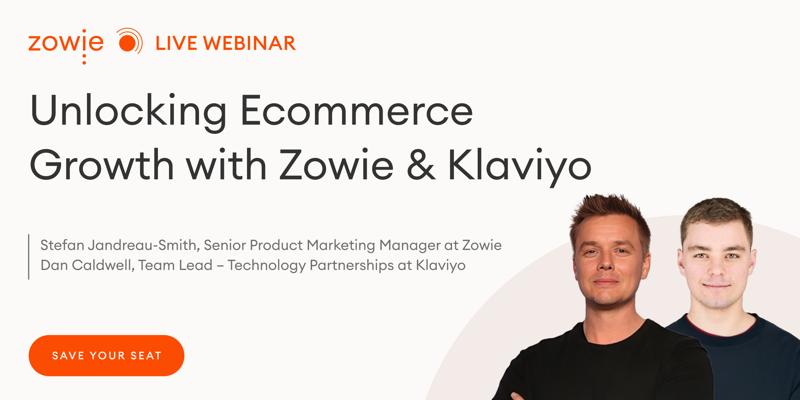 zowie LIVE WEBINAR

Unlocking Ecommerce Growth with Zowie & Klaviyo

Stefan Jandreau-Smith, Senior Product Marketing Manager at Zowie
Dan Caldwell, Team Lead – Technology Partnerships at Klaviyo

SAVE YOUR SEAT